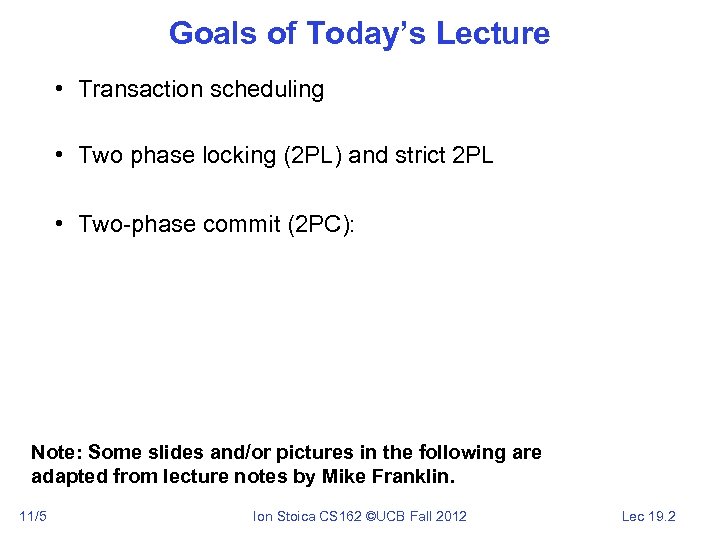 Goals of Today's Lecture

• Transaction scheduling

• Two phase locking (2PL) and strict 2PL

• Two-phase commit (2PC):

Note: Some slides and/or pictures in the following are adapted from lecture notes by Mike Franklin.

11/5

Ion Stoica CS162 ©UCB Fall 2012

Lec 19.2